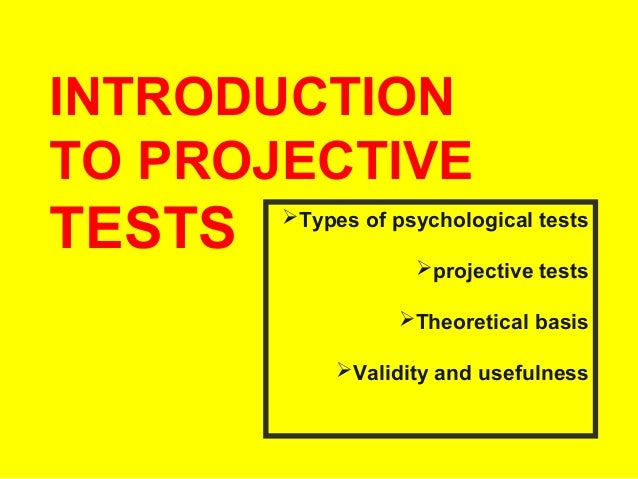 INTRODUCTION TO PROJECTIVE TESTS

➢Types of psychological tests

➢projective tests

➢Theoretical basis

➢Validity and usefulness